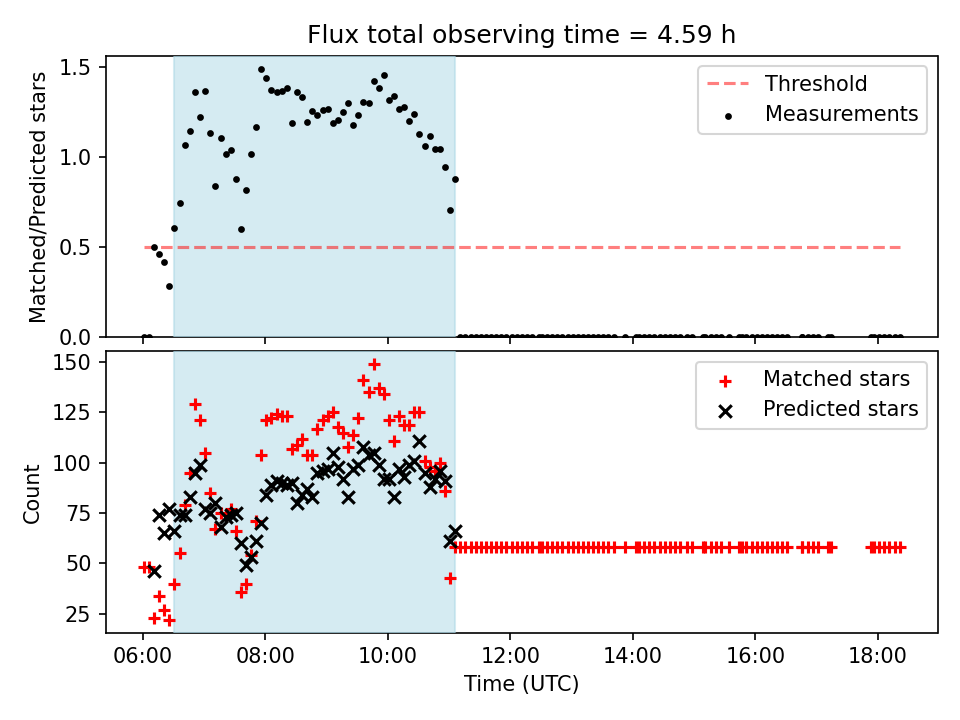 Flux total observing time = 4.59 h

Matched/Predicted stars

1.5
1.0
0.5
0.0

Threshold
Measurements

Count

150
125
100
75
50
25

Matched stars
Predicted stars

06:00 08:00 10:00 12:00 14:00 16:00 18:00

Time (UTC)